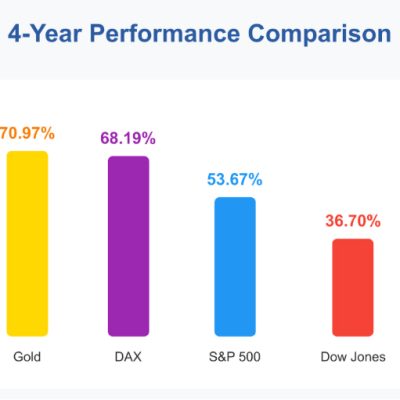 4-Year Performance Comparison

70.97%
68.19%
53.67%
36.70%

Gold
DAX
S&P 500
Dow Jones